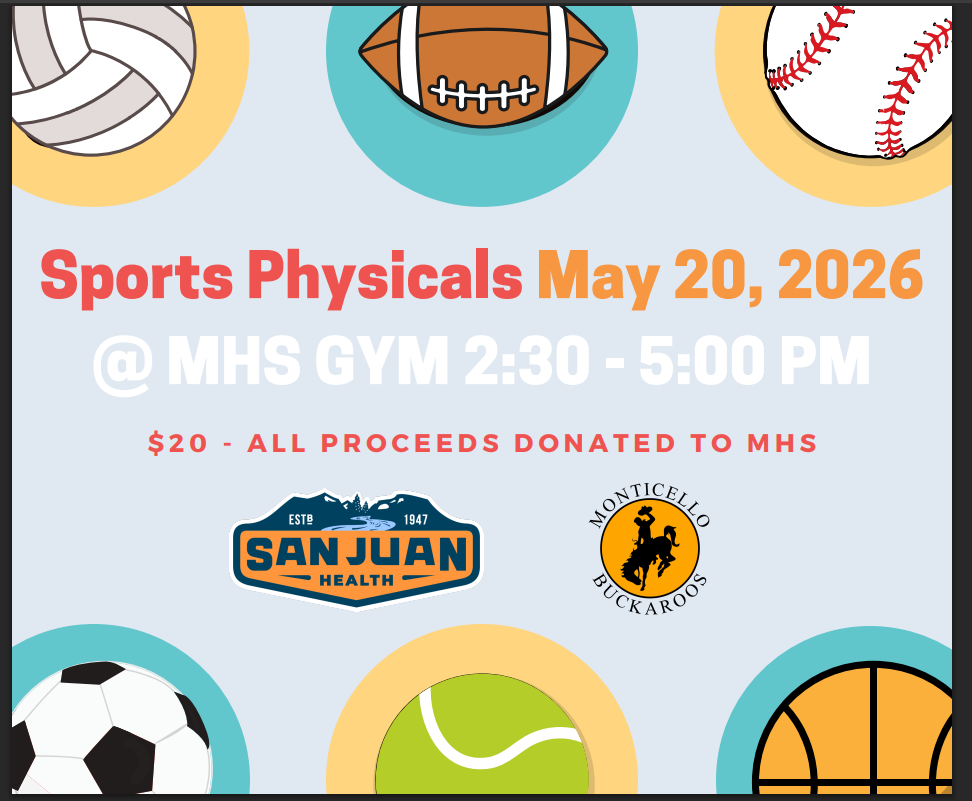 Sports Physicals May 20, 2026
@ MHS GYM 2:30 - 5:00 PM

$20 - ALL PROCEEDS DONATED TO MHS

ESTD 1947
SAN JUAN
HEALTH

MONTICELLO
BUCKAROOS